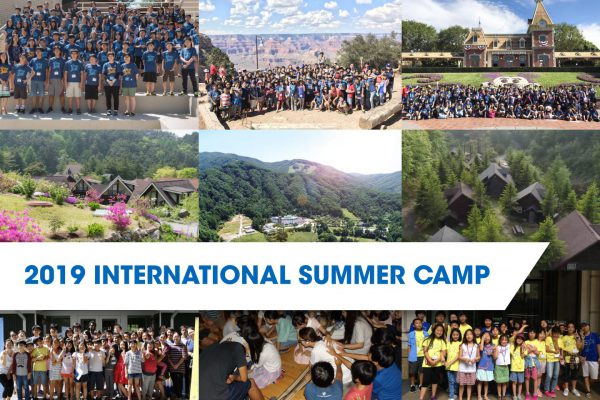 2019 INTERNATIONAL SUMMER CAMP